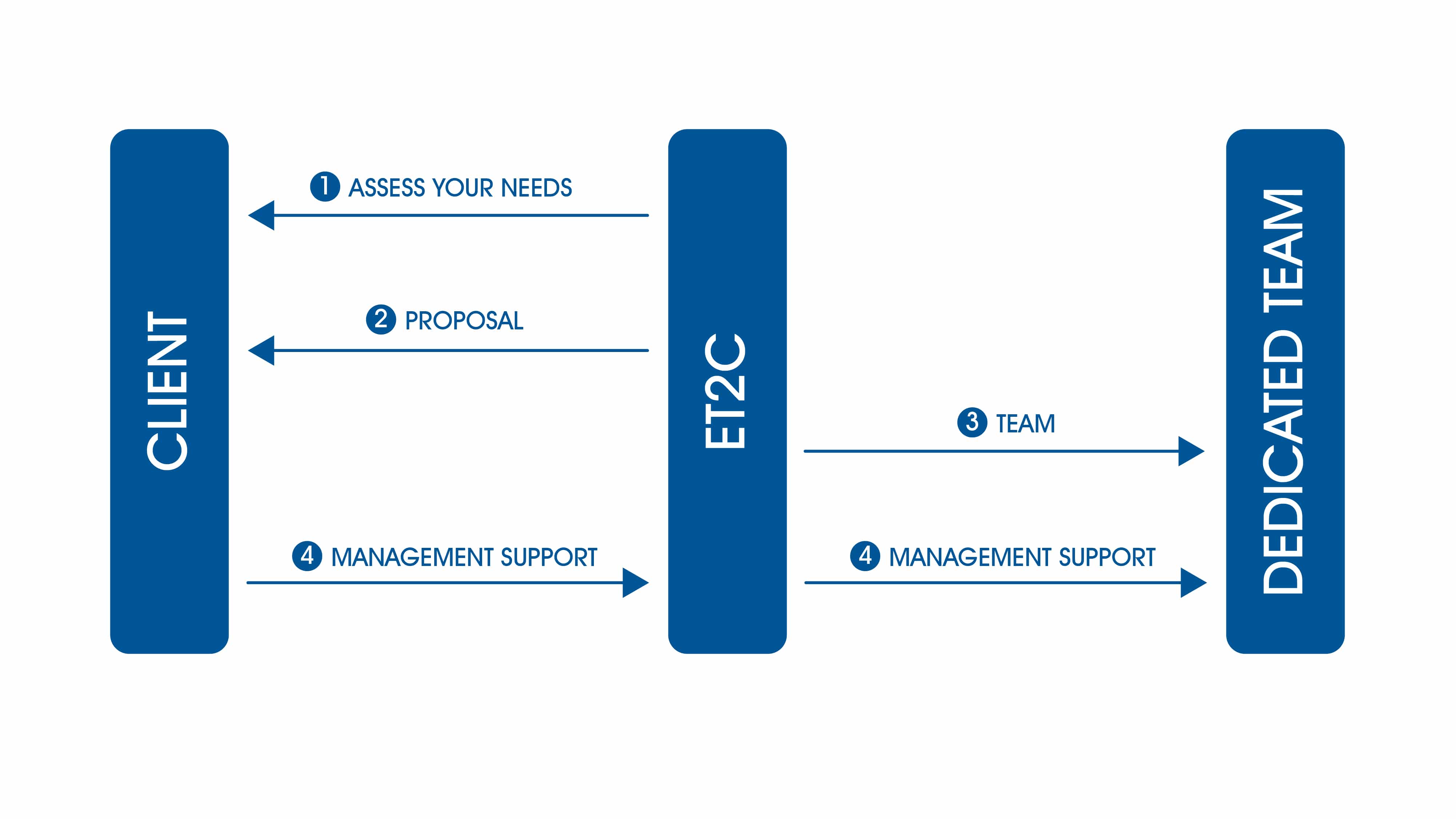 CLIENT

1 ASSESS YOUR NEEDS

2 PROPOSAL

4 MANAGEMENT SUPPORT

ET2C

3 TEAM

4 MANAGEMENT SUPPORT

DEDICATED TEAM